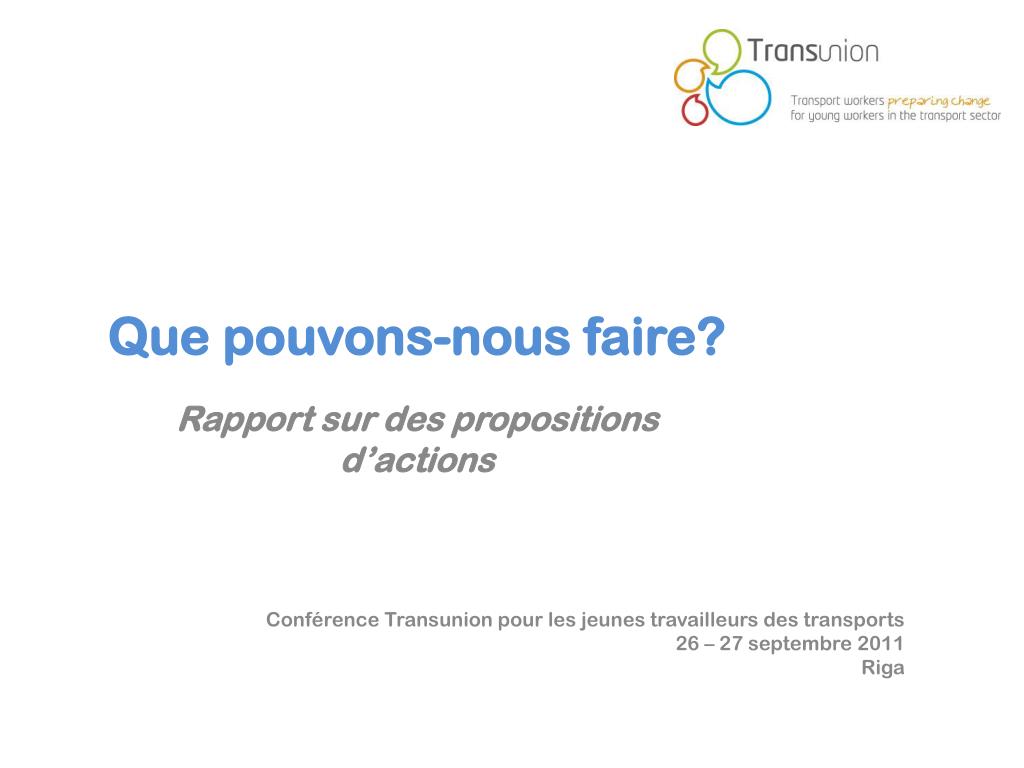 Transunion

Transport workers preparing change
for young workers in the transport sector

Que pouvons-nous faire?

Rapport sur des propositions d'actions

Conférence Transunion pour les jeunes travailleurs des transports
26 – 27 septembre 2011
Riga